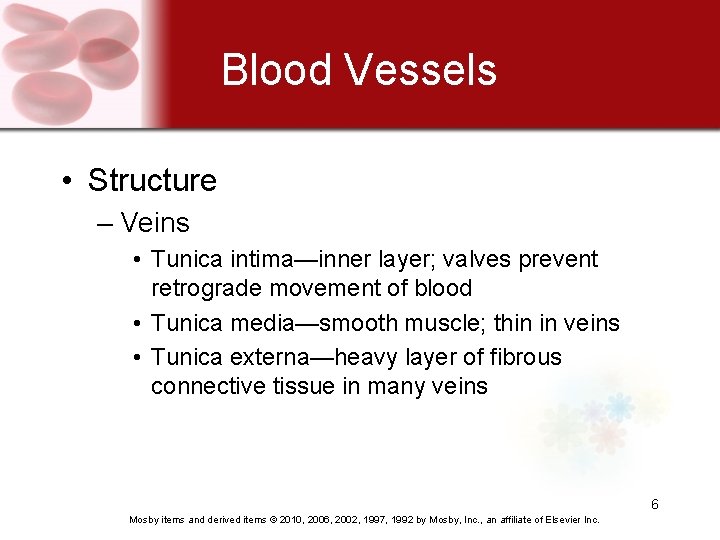 Blood Vessels

• Structure
– Veins
• Tunica intima—inner layer; valves prevent retrograde movement of blood
• Tunica media—smooth muscle; thin in veins
• Tunica externa—heavy layer of fibrous connective tissue in many veins

6

Mosby items and derived items © 2010, 2006, 2002, 1997, 1992 by Mosby, Inc., an affiliate of Elsevier Inc.